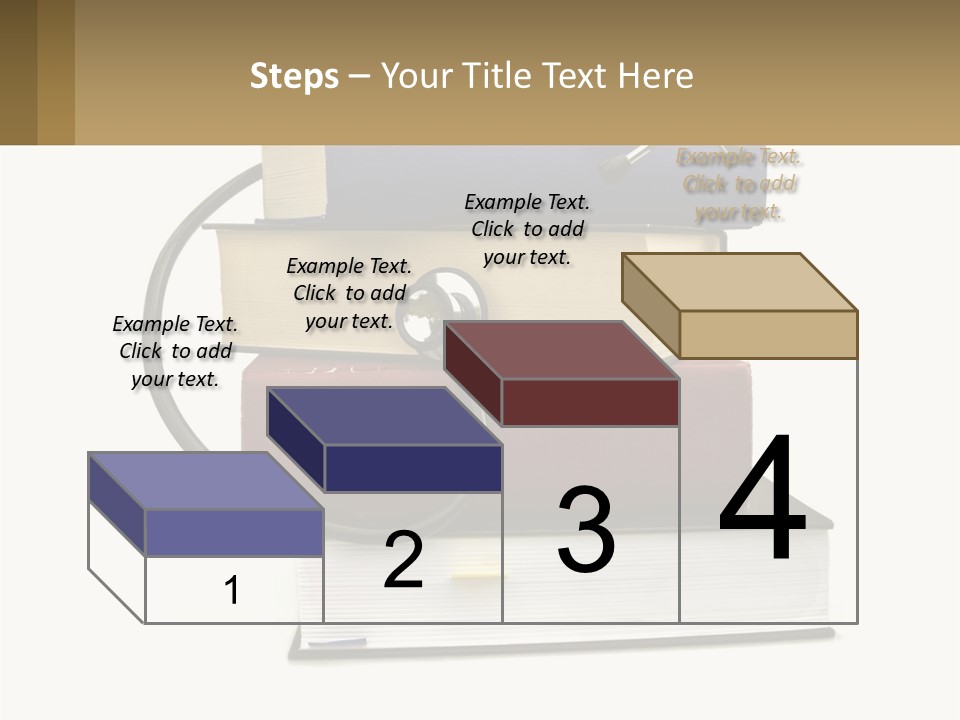 Steps – Your Title Text Here

Example Text. Click to add your text.

Example Text. Click to add your text.

Example Text. Click to add your text.

Example Text. Click to add your text.

1

2

3

4